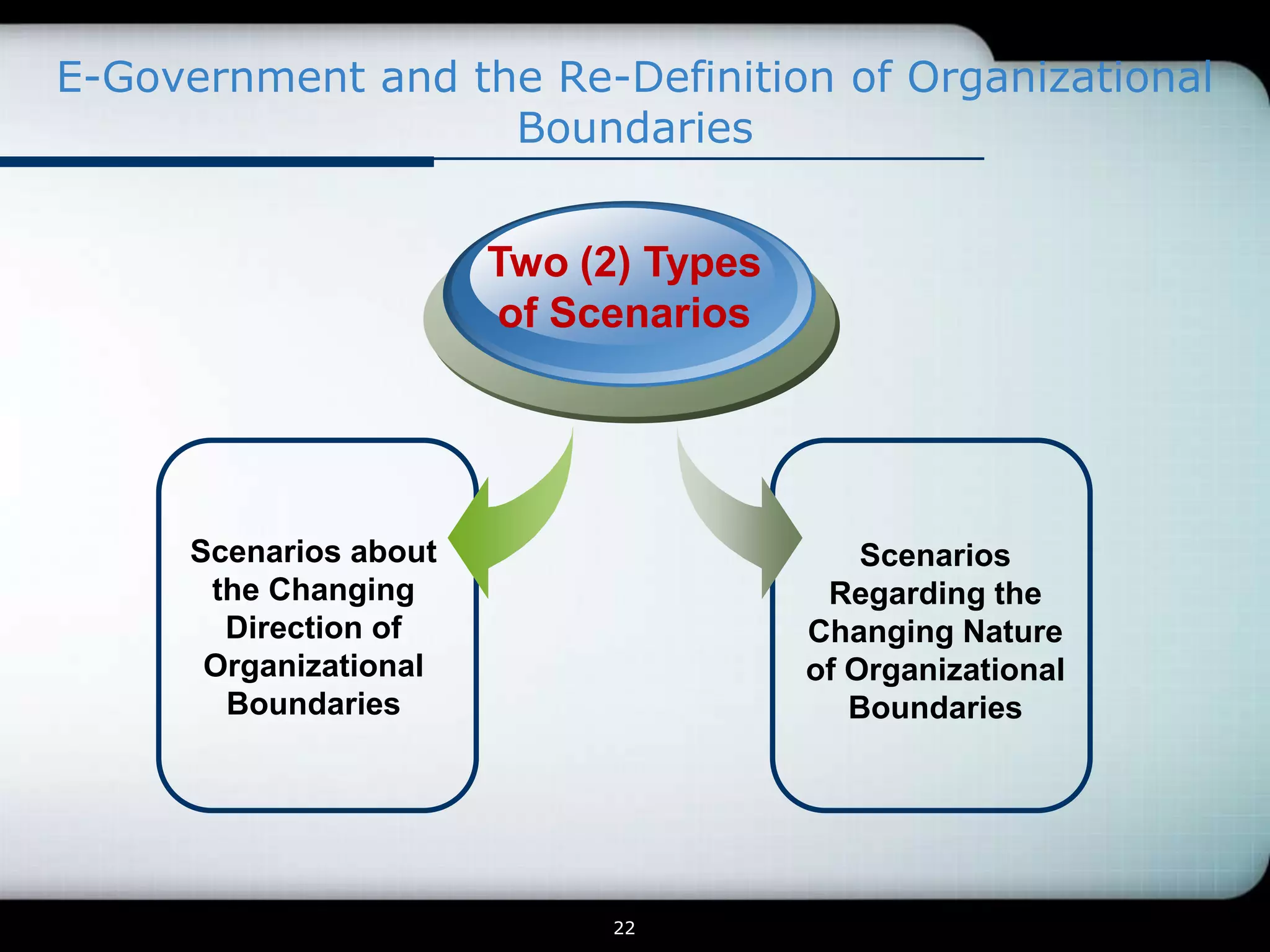 E-Government and the Re-Definition of Organizational Boundaries

Two (2) Types of Scenarios

Scenarios about the Changing Direction of Organizational Boundaries

Scenarios Regarding the Changing Nature of Organizational Boundaries

22